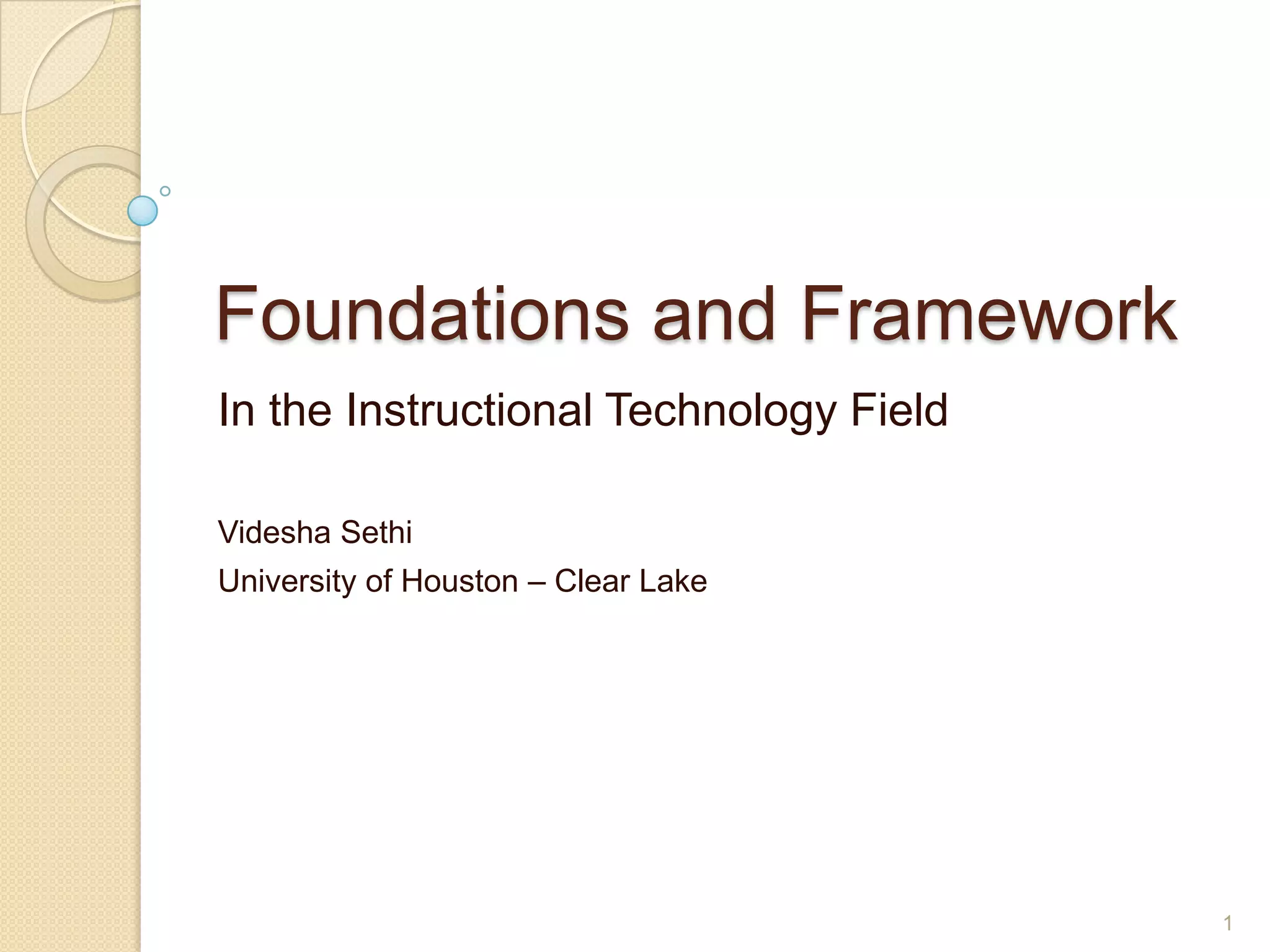 Foundations and Framework

In the Instructional Technology Field

Videsha Sethi

University of Houston – Clear Lake

1